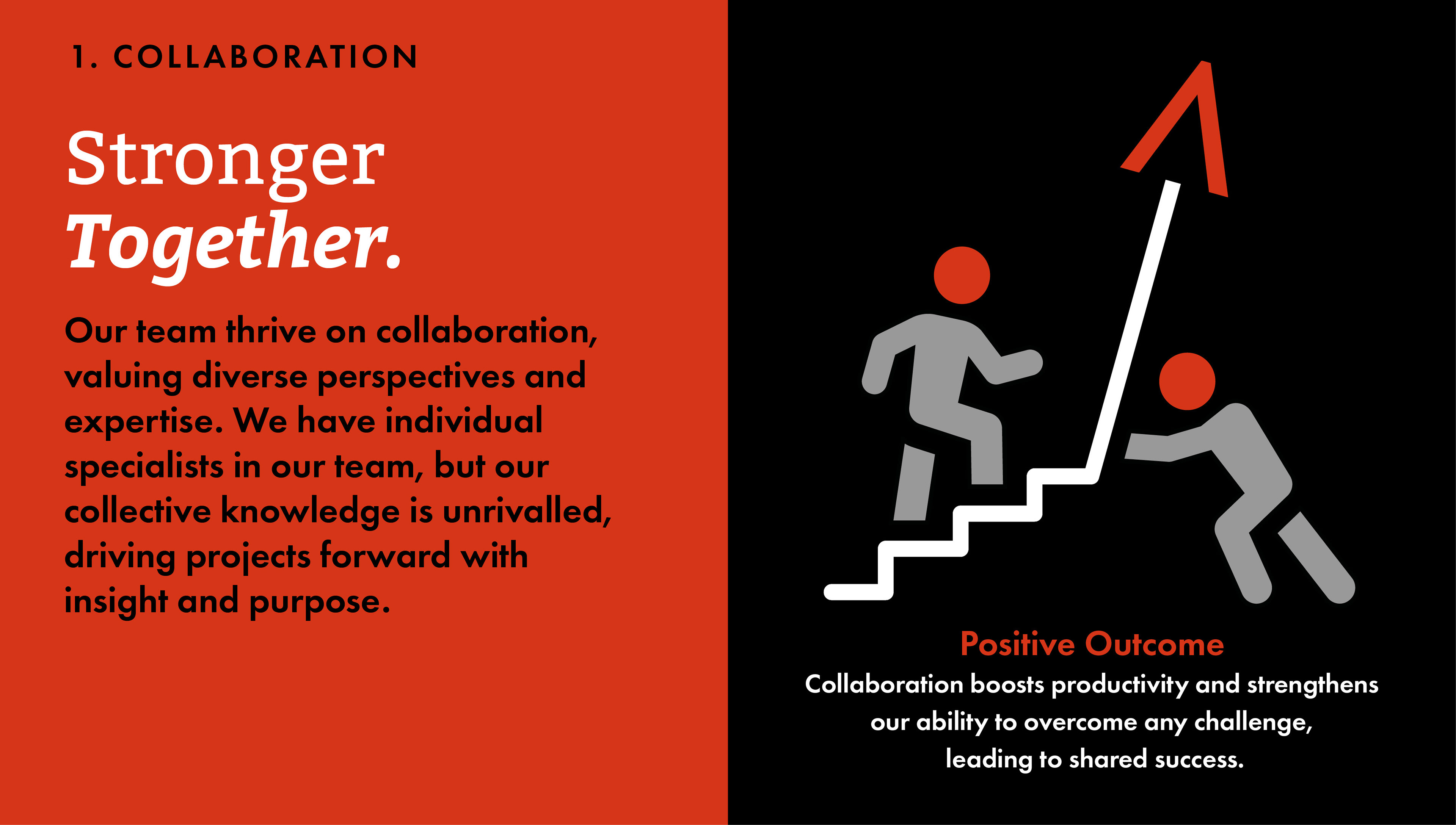 1. COLLABORATION

Stronger
Together.

Our team thrive on collaboration, valuing diverse perspectives and expertise. We have individual specialists in our team, but our collective knowledge is unrivalled, driving projects forward with insight and purpose.

Positive Outcome
Collaboration boosts productivity and strengthens our ability to overcome any challenge, leading to shared success.